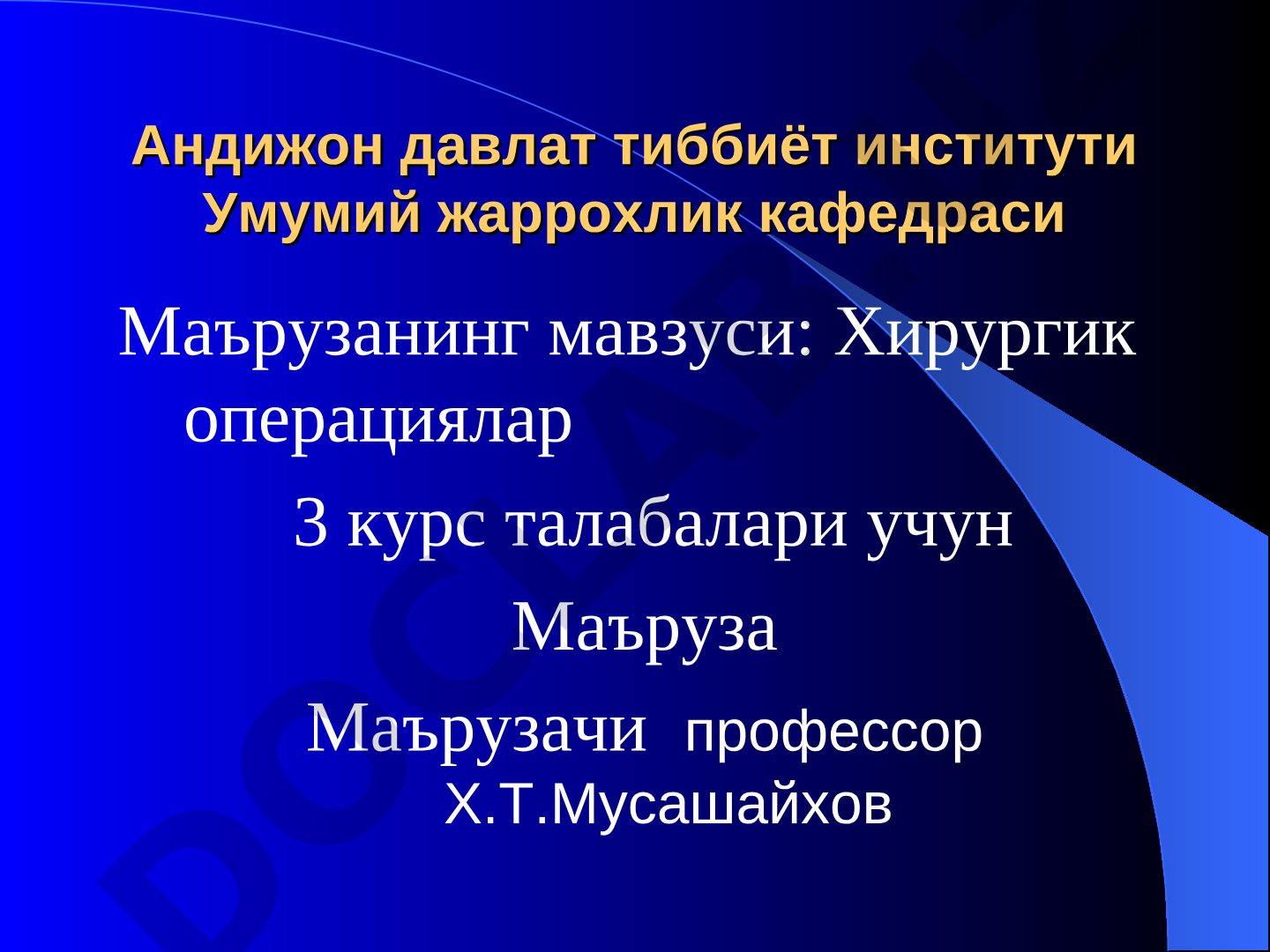 Андижон давлат тиббиёт институти
Умумий жаррохлик кафедраси

Маърузанинг мавзуси: Хирургик операциялар

3 курс талабалари учун

Маъруза

Маърузачи профессор Х.Т.Мусашайхов

DOCLAB